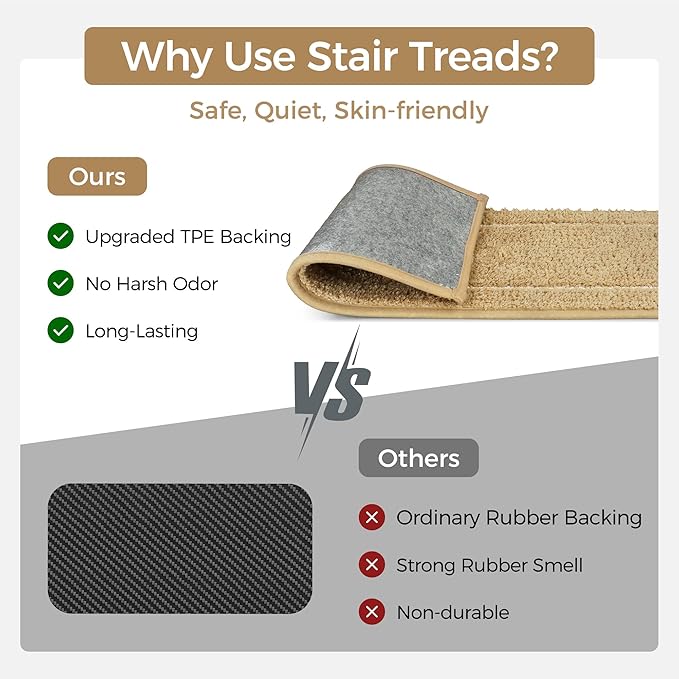 Why Use Stair Treads?

Safe, Quiet, Skin-friendly

Ours

Upgraded TPE Backing

No Harsh Odor

Long-Lasting

VS

Others

Ordinary Rubber Backing

Strong Rubber Smell

Non-durable